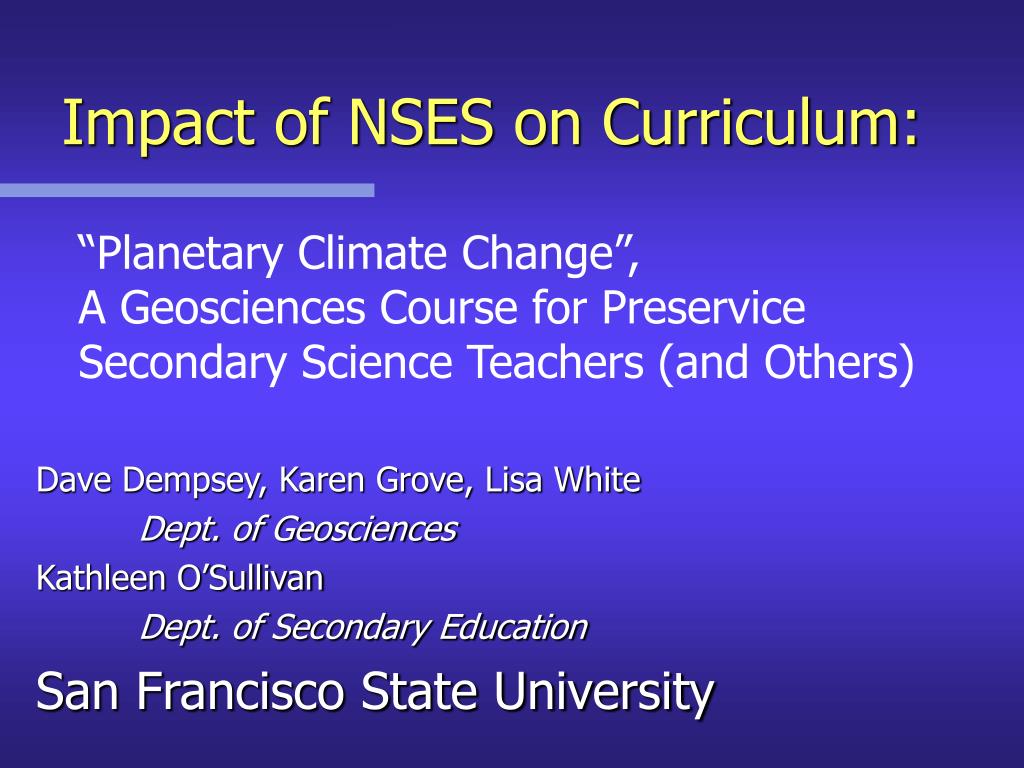 Impact of NSES on Curriculum:

“Planetary Climate Change”,
A Geosciences Course for Preservice Secondary Science Teachers (and Others)

Dave Dempsey, Karen Grove, Lisa White
Dept. of Geosciences
Kathleen O’Sullivan
Dept. of Secondary Education

San Francisco State University